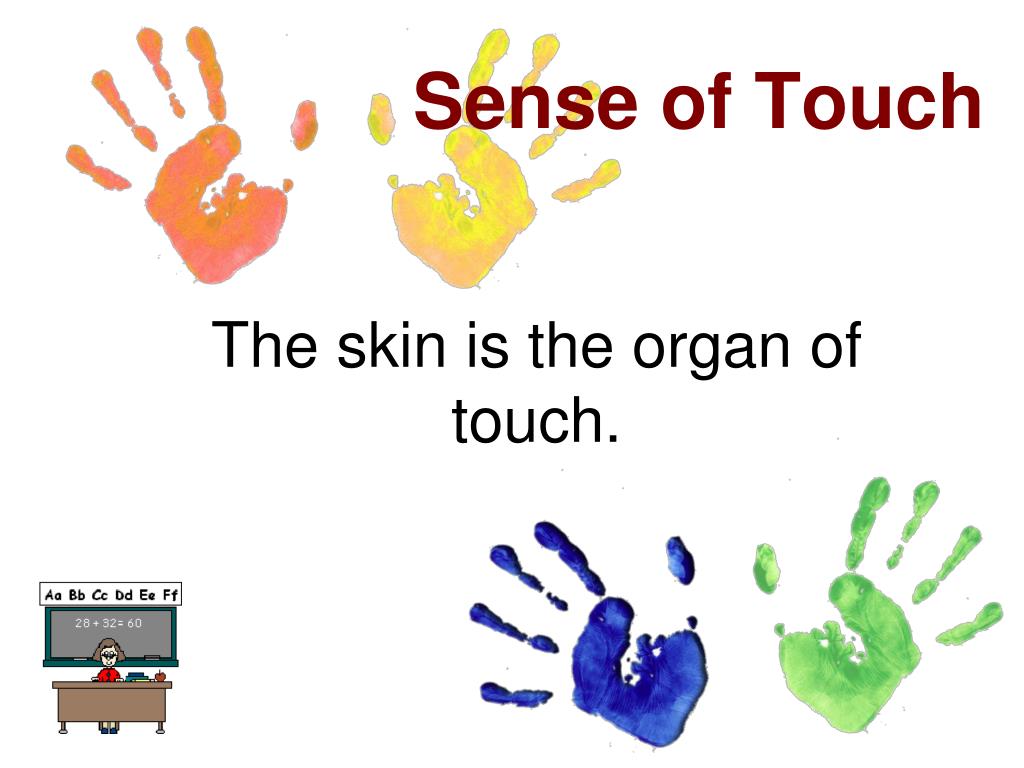 Sense of Touch

The skin is the organ of touch.

Aa Bb Cc Dd Ee Ff

28 + 32 = 60